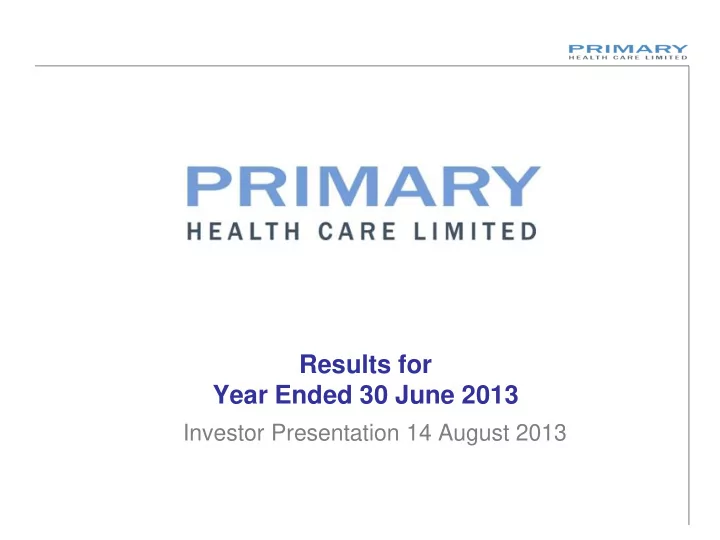 PRIMARY
HEALTH CARE LIMITED

PRIMARY
HEALTH CARE LIMITED

Results for
Year Ended 30 June 2013

Investor Presentation 14 August 2013